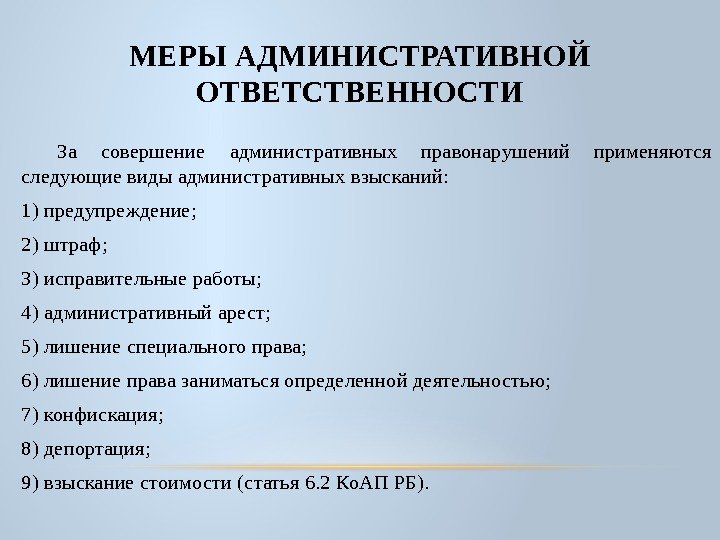 МЕРЫ АДМИНИСТРАТИВНОЙ ОТВЕТСТВЕННОСТИ

За совершение административных правонарушений применяются следующие виды административных взысканий:

1) предупреждение;

2) штраф;

3) исправительные работы;

4) административный арест;

5) лишение специального права;

6) лишение права заниматься определенной деятельностью;

7) конфискация;

8) депортация;

9) взыскание стоимости (статья 6.2 КоАП РБ).